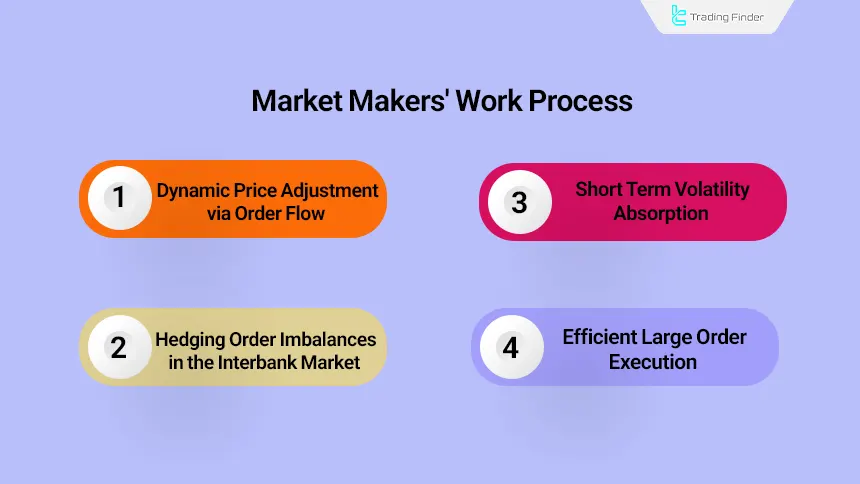 Trading Finder

Market Makers' Work Process

1 Dynamic Price Adjustment via Order Flow

2 Hedging Order Imbalances in the Interbank Market

3 Short Term Volatility Absorption

4 Efficient Large Order Execution